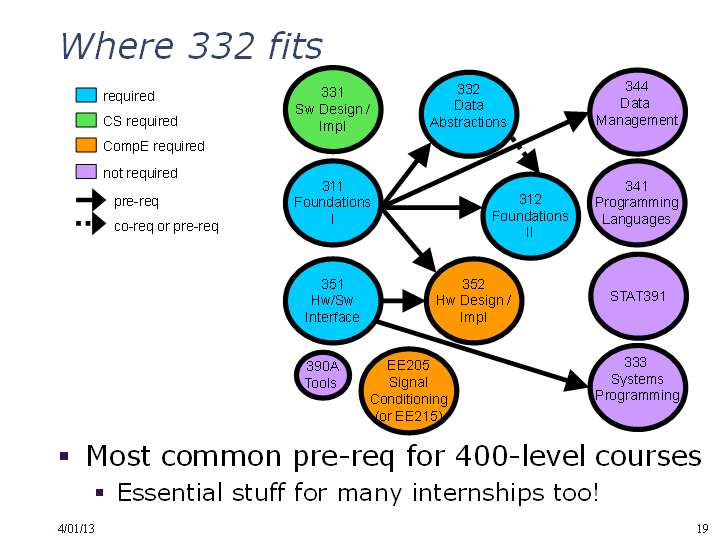 Where 332 fits

required
CS required
CompE required
not required
pre-req
co-req or pre-req

331
Sw Design / Impl

332
Data Abstractions

344
Data Management

311
Foundations
I

312
Foundations
II

341
Programming Languages

351
Hw/Sw Interface

352
Hw Design / Impl

STAT391

390A
Tools

EE205
Signal Conditioning (or EE215)

333
Systems Programming

▪ Most common pre-req for 400-level courses
▪ Essential stuff for many internships too!

4/01/13

19